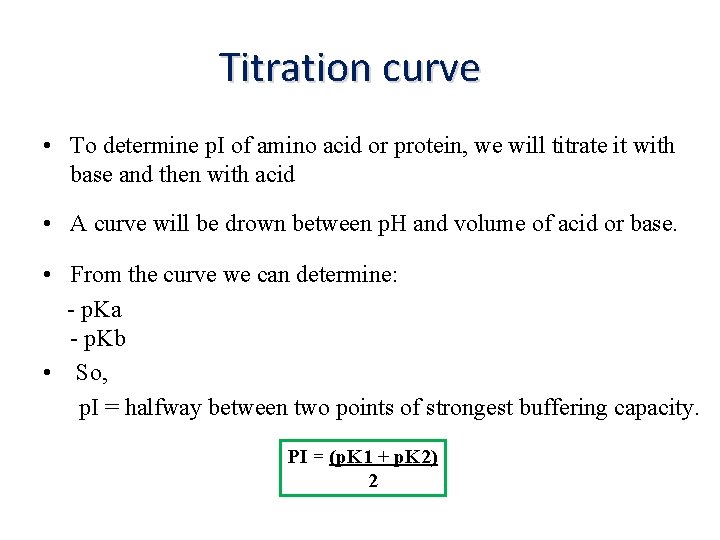 Titration curve

• To determine pI of amino acid or protein, we will titrate it with base and then with acid

• A curve will be drown between pH and volume of acid or base.

• From the curve we can determine:
- pKa
- pKb

• So,
pI = halfway between two points of strongest buffering capacity.

$PI = \frac{(pK1 + pK2)}{2}$